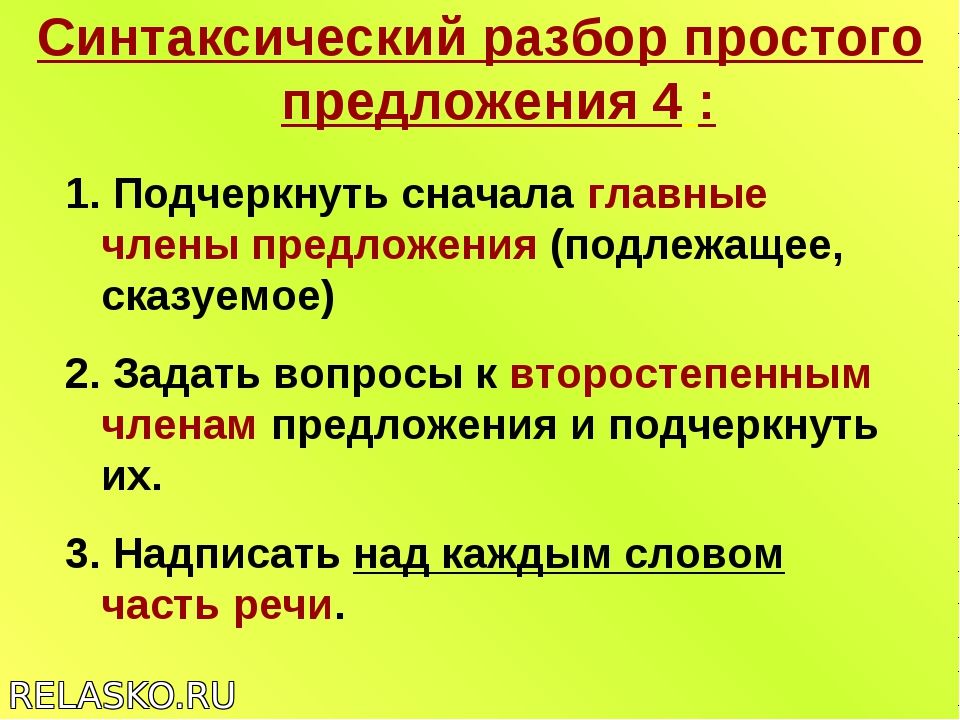 Синтаксический разбор простого предложения 4 :

1. Подчеркнуть сначала главные члены предложения (подлежащее, сказуемое)

2. Задать вопросы к второстепенным членам предложения и подчеркнуть их.

3. Надписать над каждым словом часть речи.

RELASKO.RU